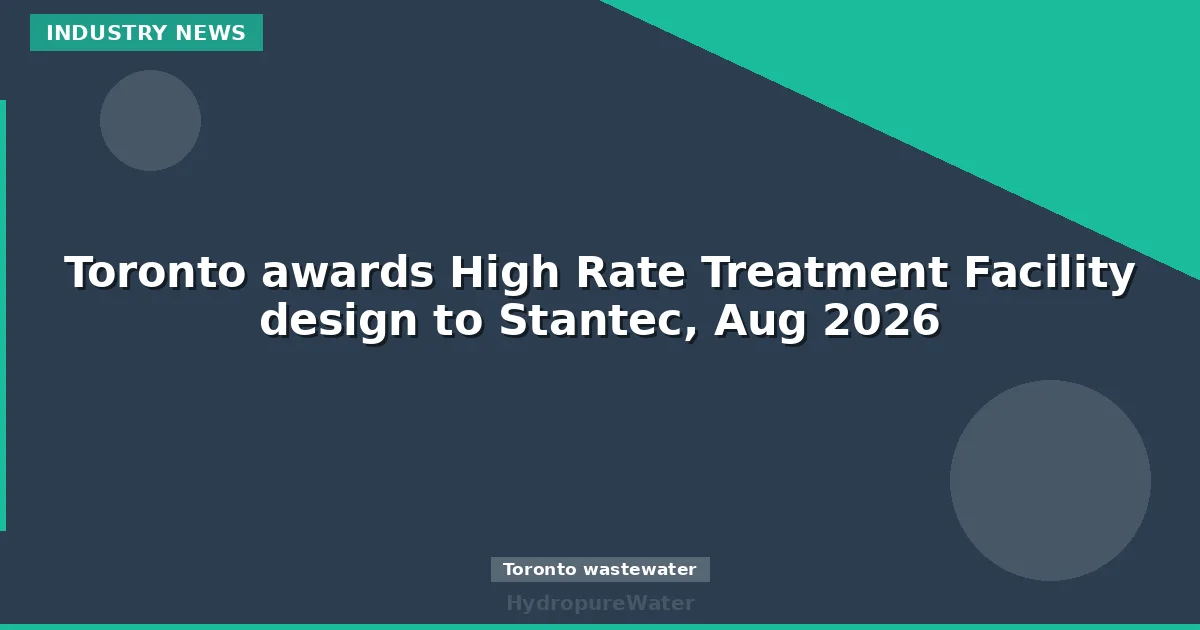 INDUSTRY NEWS

Toronto awards High Rate Treatment Facility design to Stantec, Aug 2026

Toronto wastewater

HydropureWater